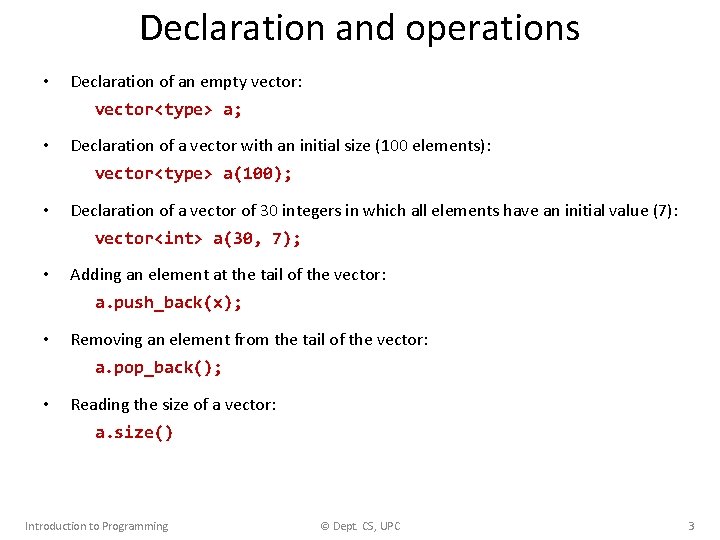 Declaration and operations

• Declaration of an empty vector:

vector<type> a;

• Declaration of a vector with an initial size (100 elements):

vector<type> a(100);

• Declaration of a vector of 30 integers in which all elements have an initial value (7):

vector<int> a(30, 7);

• Adding an element at the tail of the vector:

a.push_back(x);

• Removing an element from the tail of the vector:

a.pop_back();

• Reading the size of a vector:

a.size()

Introduction to Programming © Dept. CS, UPC 3